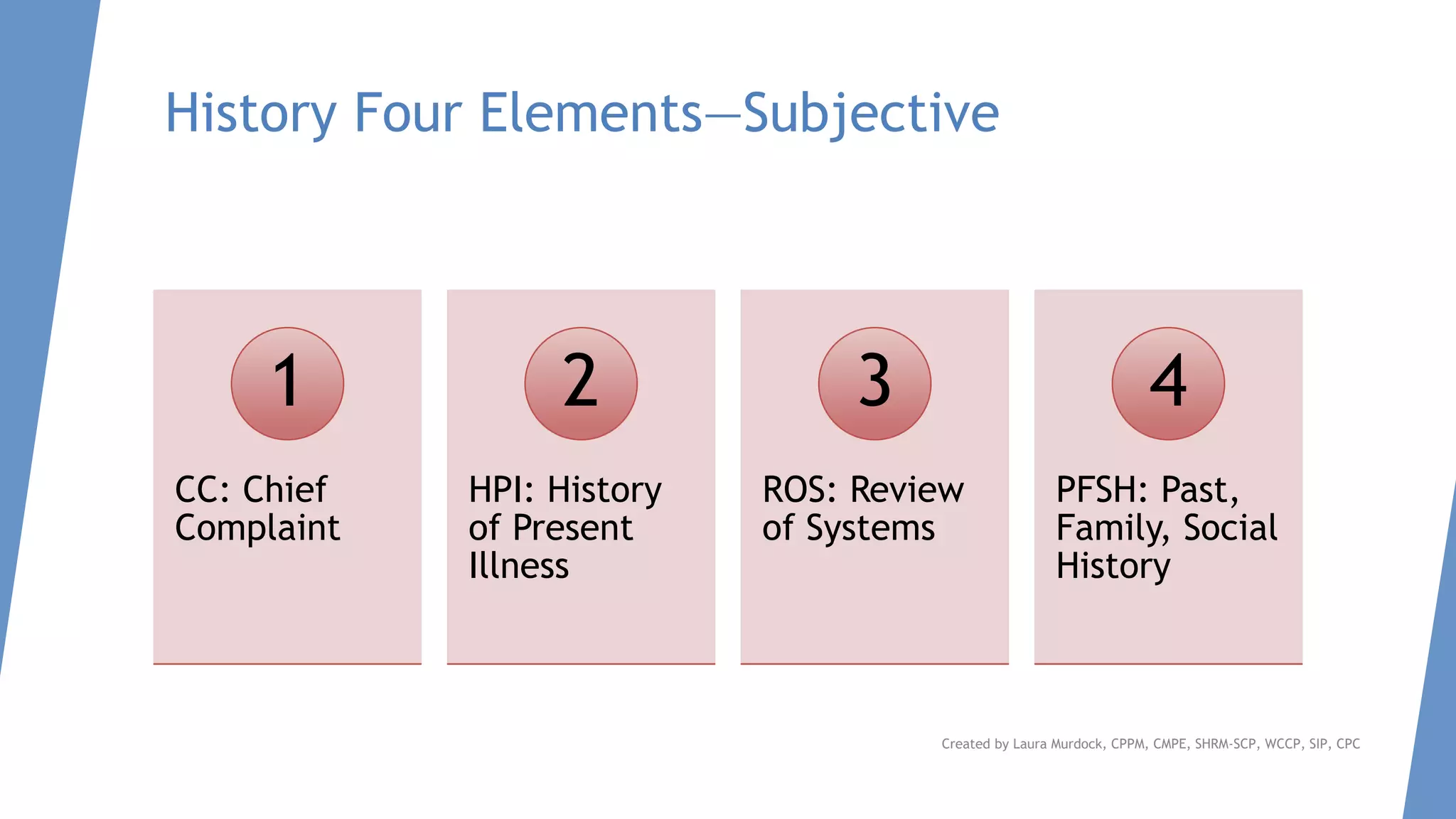 History Four Elements—Subjective

1

CC: Chief Complaint

2

HPI: History of Present Illness

3

ROS: Review of Systems

4

PFSH: Past, Family, Social History

Created by Laura Murdock, CPPM, CMPE, SHRM-SCP, WCCP, SIP, CPC